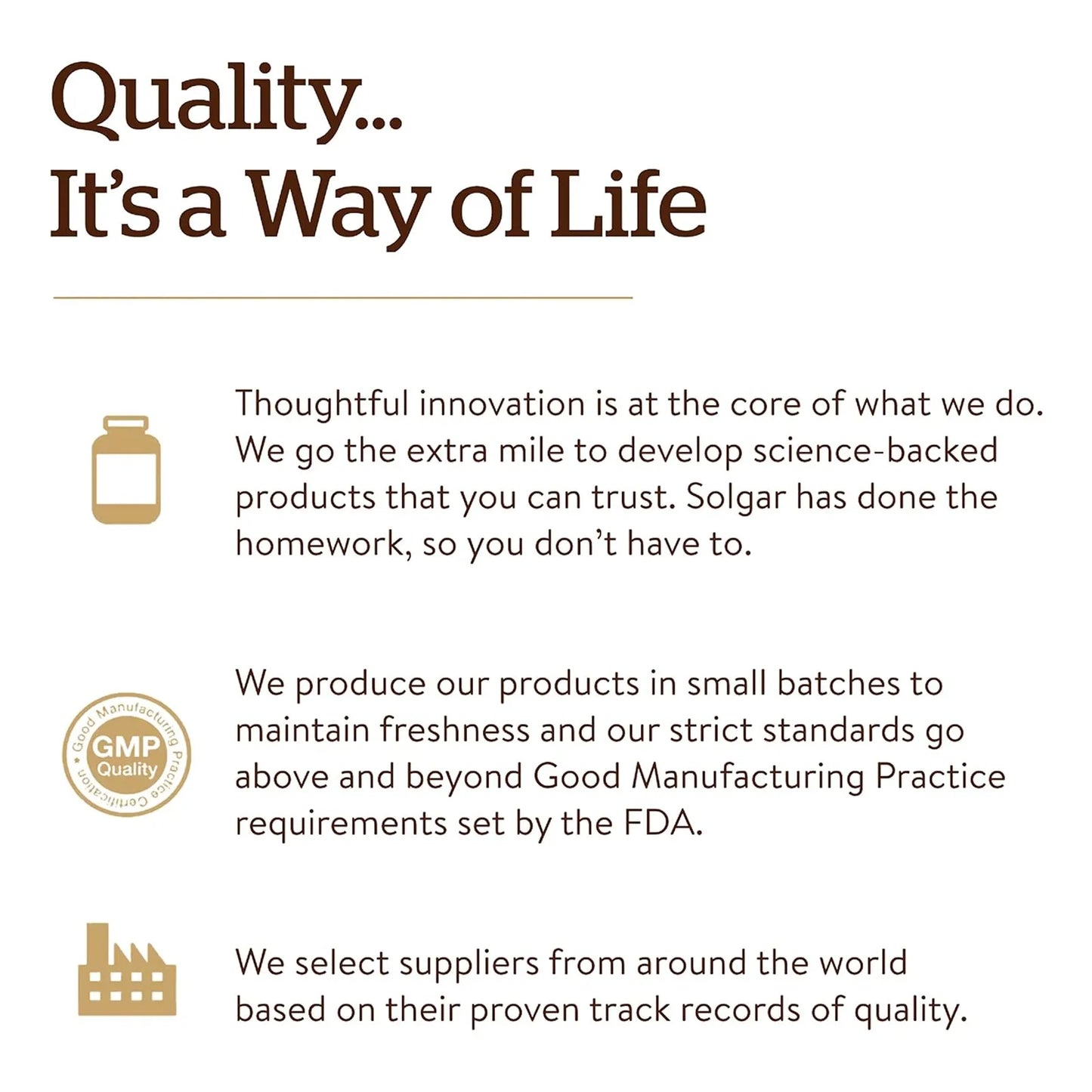 Quality...
It's a Way of Life

Thoughtful innovation is at the core of what we do. We go the extra mile to develop science-backed products that you can trust. Solgar has done the homework, so you don't have to.

Good Manufacturing Practice Certification
GMP
Quality

We produce our products in small batches to maintain freshness and our strict standards go above and beyond Good Manufacturing Practice requirements set by the FDA.

We select suppliers from around the world based on their proven track records of quality.